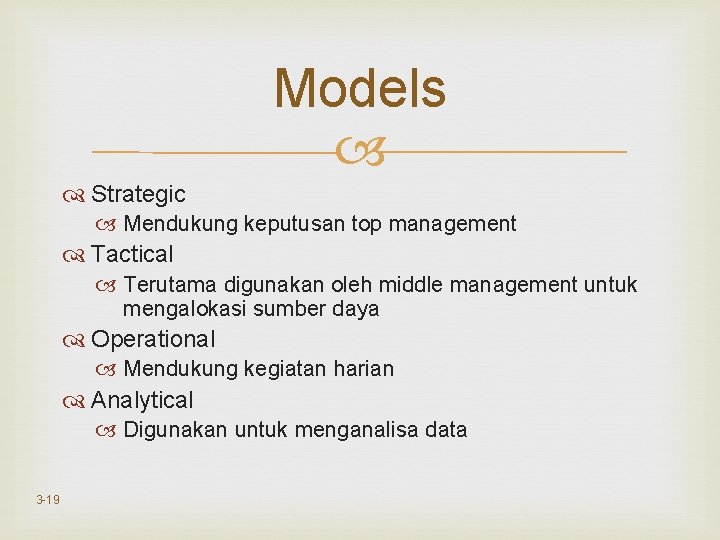 Models

Strategic

Mendukung keputusan top management

Tactical

Terutama digunakan oleh middle management untuk mengalokasi sumber daya

Operational

Mendukung kegiatan harian

Analytical

Digunakan untuk menganalisa data

3-19